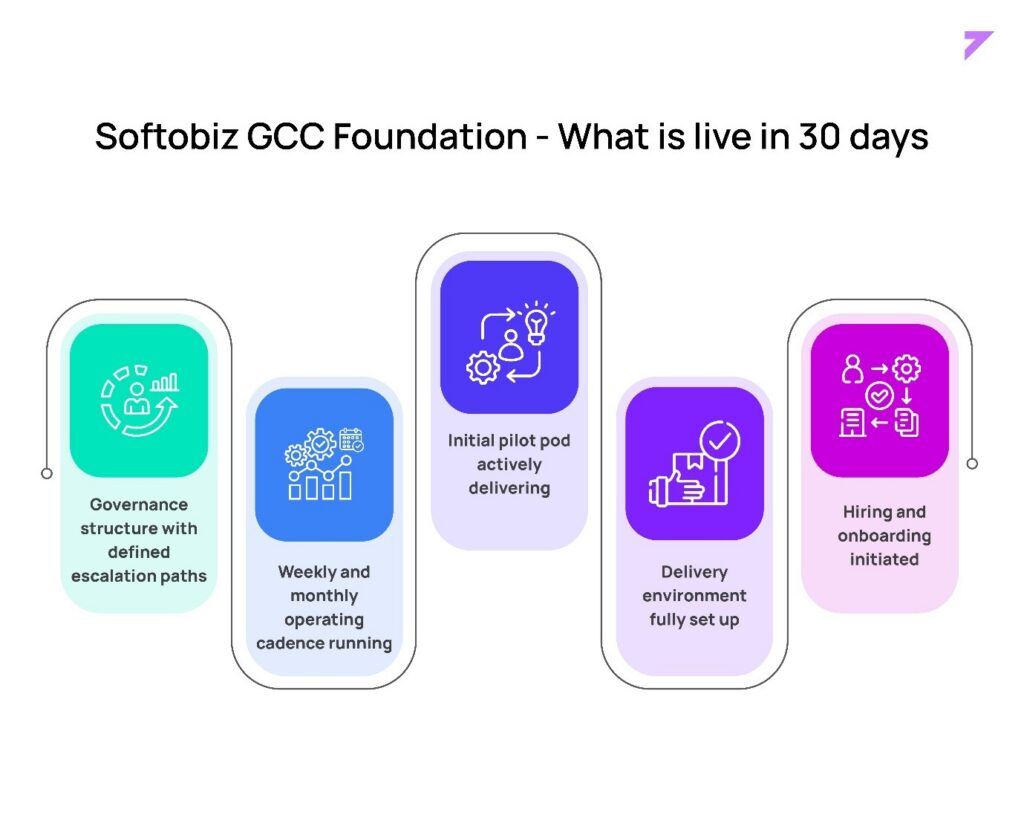 Softobiz GCC Foundation - What is live in 30 days

Governance structure with defined escalation paths

Weekly and monthly operating cadence running

Initial pilot pod actively delivering

Delivery environment fully set up

Hiring and onboarding initiated